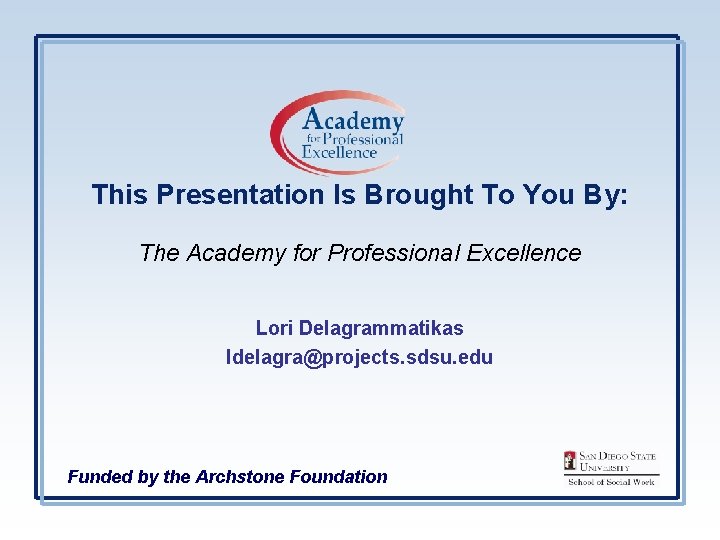 Academy for Professional Excellence

This Presentation Is Brought To You By:

The Academy for Professional Excellence

Lori Delagrammatikas
ldelagra@projects.sdsu.edu

Funded by the Archstone Foundation

SAN DIEGO STATE UNIVERSITY
School of Social Work